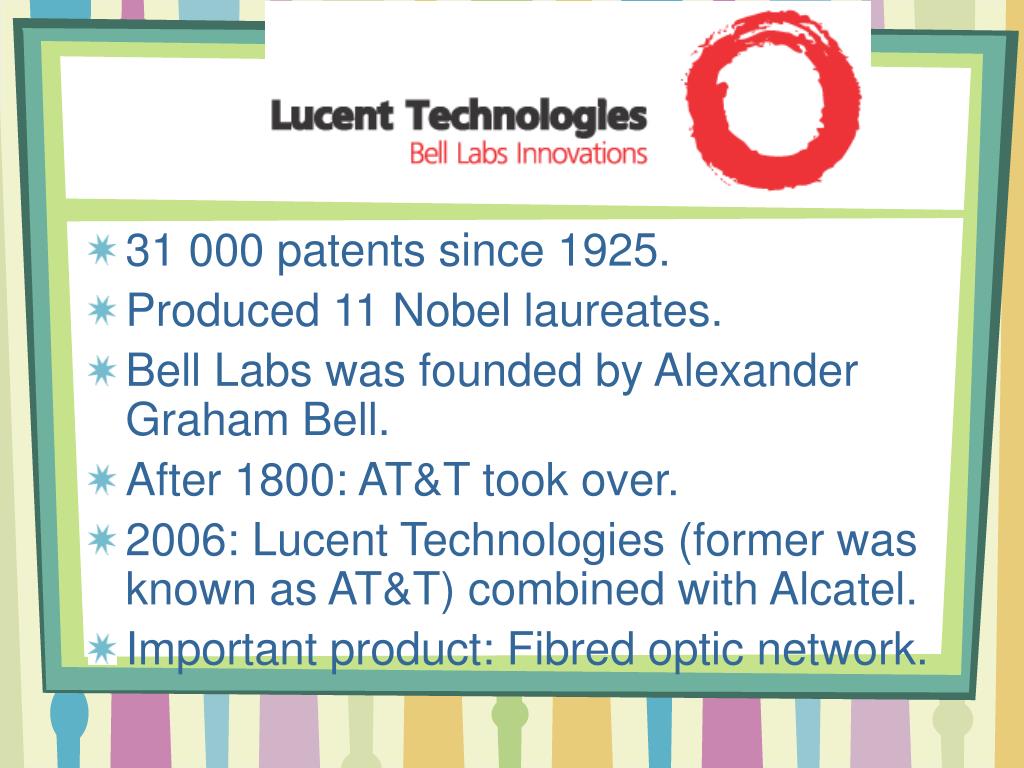 Lucent Technologies
Bell Labs Innovations

31 000 patents since 1925.

Produced 11 Nobel laureates.

Bell Labs was founded by Alexander Graham Bell.

After 1800: AT&T took over.

2006: Lucent Technologies (former was known as AT&T) combined with Alcatel.

Important product: Fibred optic network.